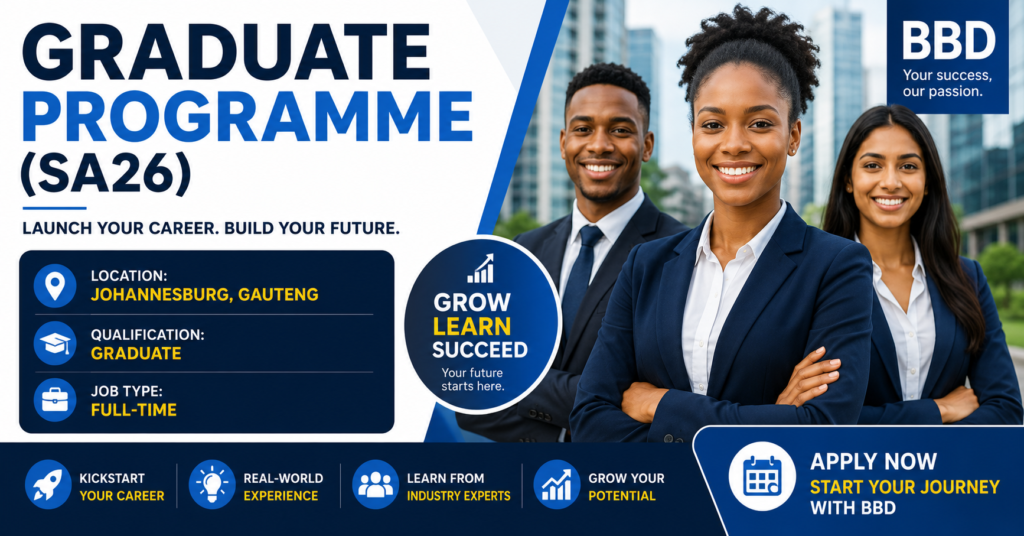 GRADUATE PROGRAMME (SA26)

LAUNCH YOUR CAREER. BUILD YOUR FUTURE.

LOCATION:
JOHANNESBURG, GAUTENG

QUALIFICATION:
GRADUATE

JOB TYPE:
FULL-TIME

GROW
LEARN
SUCCEED
Your future starts here.

BBD
Your success, our passion.

KICKSTART YOUR CAREER

REAL-WORLD EXPERIENCE

LEARN FROM INDUSTRY EXPERTS

GROW YOUR POTENTIAL

APPLY NOW
START YOUR JOURNEY WITH BBD